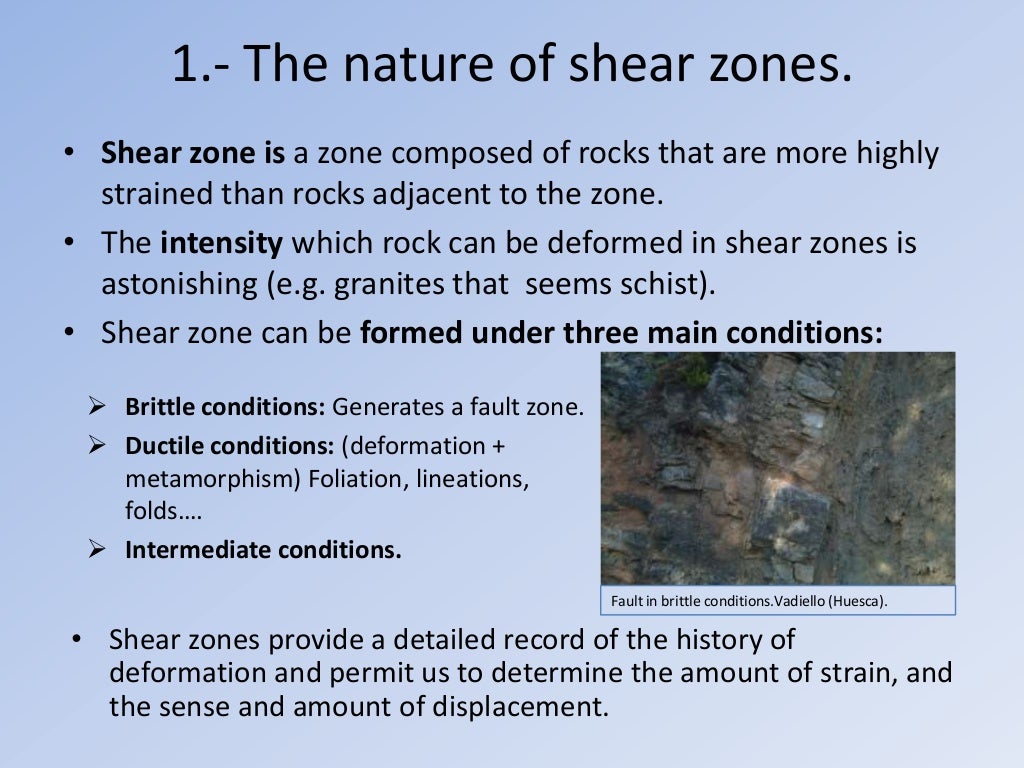 1.- The nature of shear zones.

• Shear zone is a zone composed of rocks that are more highly strained than rocks adjacent to the zone.

• The intensity which rock can be deformed in shear zones is astonishing (e.g. granites that seems schist).

• Shear zone can be formed under three main conditions:

➢ Brittle conditions: Generates a fault zone.

➢ Ductile conditions: (deformation + metamorphism) Foliation, lineations, folds….

➢ Intermediate conditions.

Fault in brittle conditions.Vadiello (Huesca).

• Shear zones provide a detailed record of the history of deformation and permit us to determine the amount of strain, and the sense and amount of displacement.